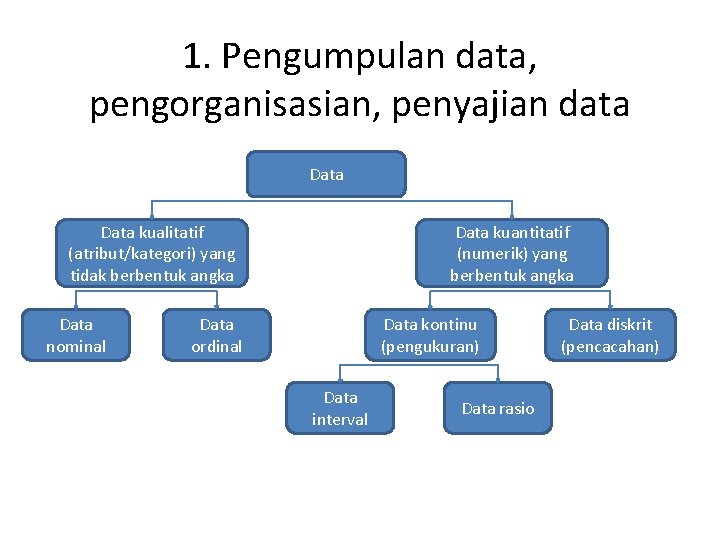 1. Pengumpulan data, pengorganisasian, penyajian data

Data

Data kualitatif (atribut/kategori) yang tidak berbentuk angka

Data kuantitatif (numerik) yang berbentuk angka

Data nominal

Data ordinal

Data kontinu (pengukuran)

Data diskrit (pencacahan)

Data interval

Data rasio